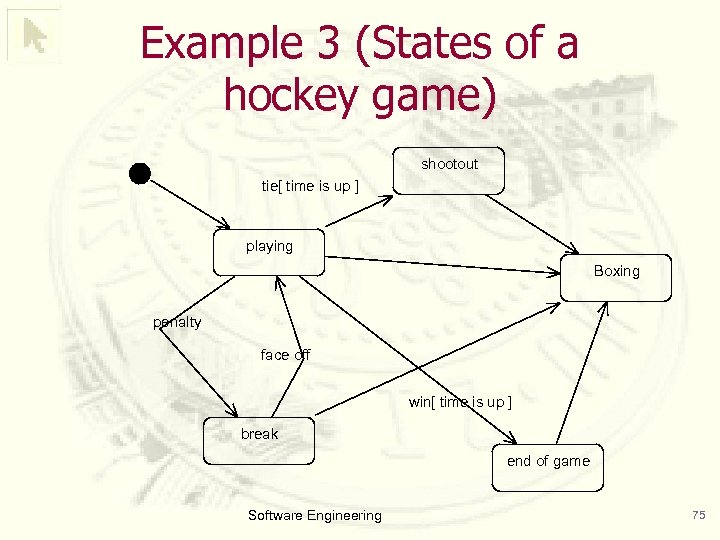 Example 3 (States of a hockey game)

shootout

tie[ time is up ]

playing

Boxing

penalty

face off

win[ time is up ]

break

end of game

Software Engineering

75